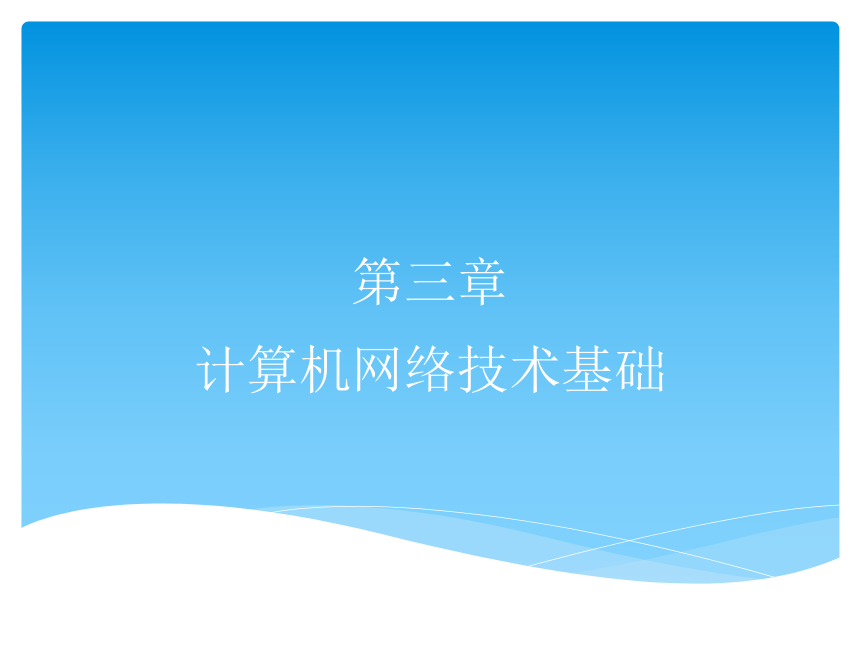 第三章
计算机网络技术基础